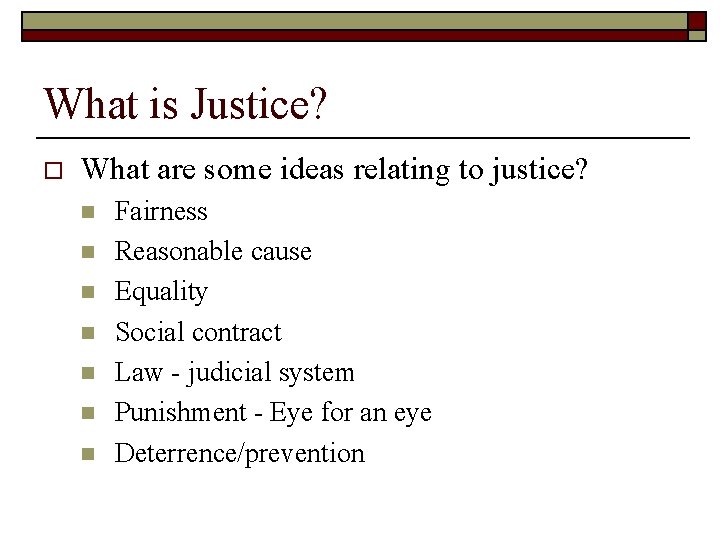 What is Justice?

What are some ideas relating to justice?

Fairness

Reasonable cause

Equality

Social contract

Law - judicial system

Punishment - Eye for an eye

Deterrence/prevention